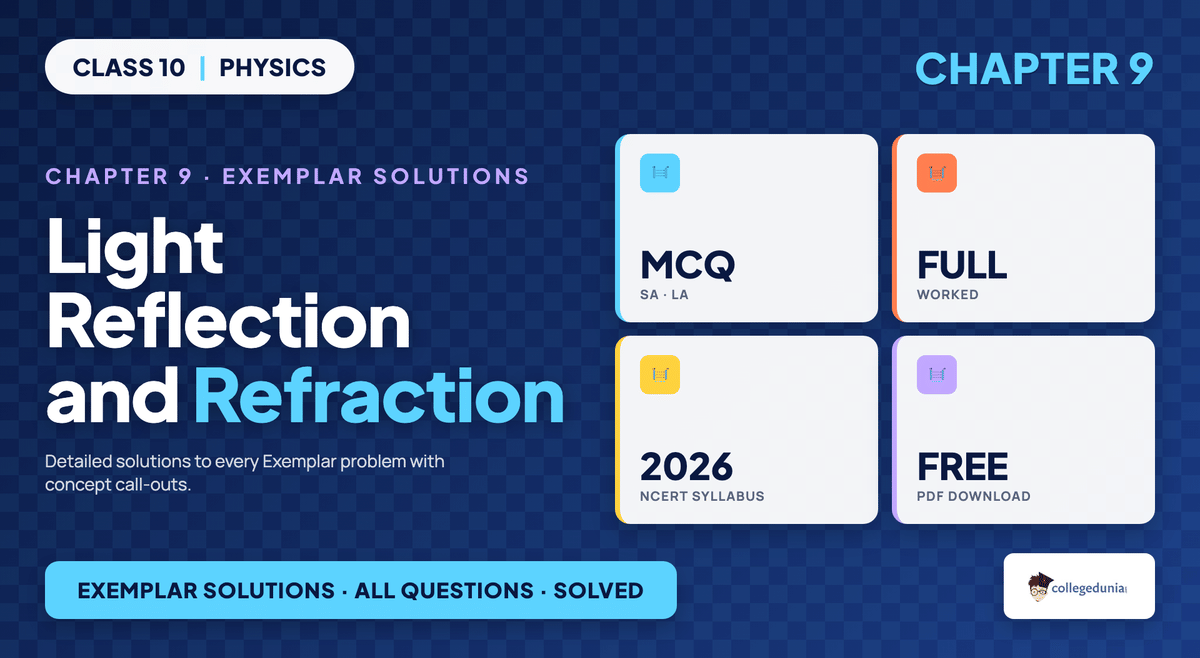 CLASS 10 | PHYSICS

CHAPTER 9

CHAPTER 9 · EXEMPLAR SOLUTIONS

Light Reflection and Refraction

Detailed solutions to every Exemplar problem with concept call-outs.

MCQ
SA · LA

FULL
WORKED

2026
NCERT SYLLABUS

FREE
PDF DOWNLOAD

EXEMPLAR SOLUTIONS · ALL QUESTIONS · SOLVED

collegedunia